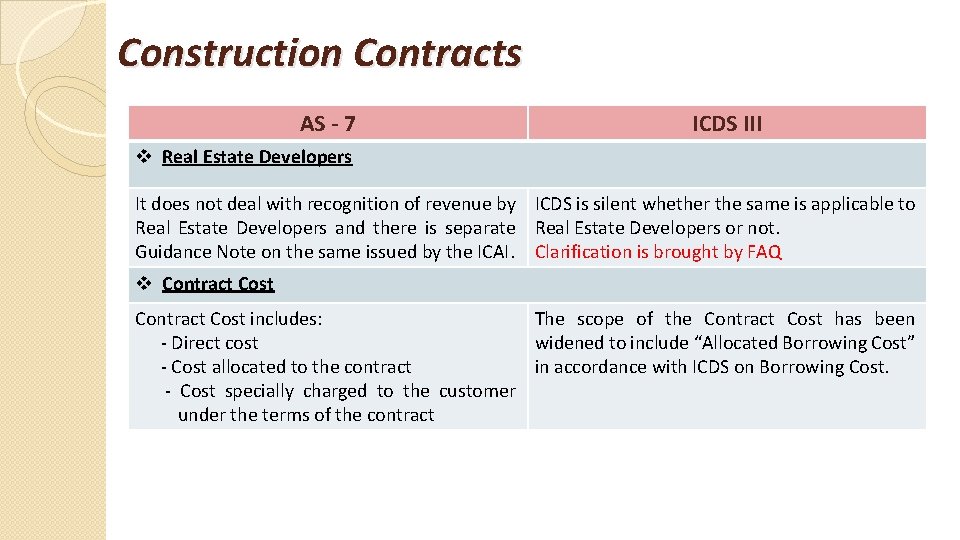 Construction Contracts

| AS - 7 | ICDS III |
|---|---|
| ❖ Real Estate Developers | |
| It does not deal with recognition of revenue by Real Estate Developers and there is separate Guidance Note on the same issued by the ICAI. | ICDS is silent whether the same is applicable to Real Estate Developers or not. Clarification is brought by FAQ |
| ❖ Contract Cost | |
| Contract Cost includes: - Direct cost - Cost allocated to the contract - Cost specially charged to the customer under the terms of the contract | The scope of the Contract Cost has been widened to include “Allocated Borrowing Cost” in accordance with ICDS on Borrowing Cost. |